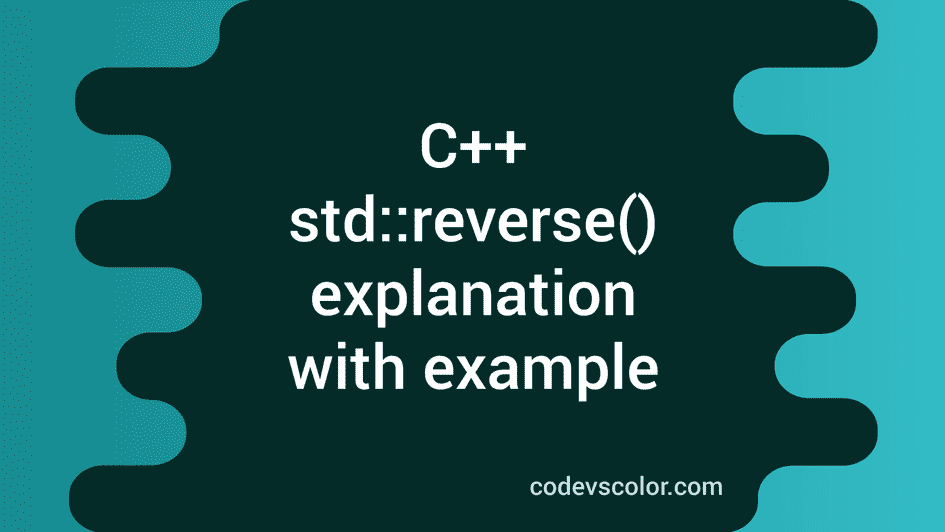 C++
std::reverse()
explanation
with example

codevscolor.com